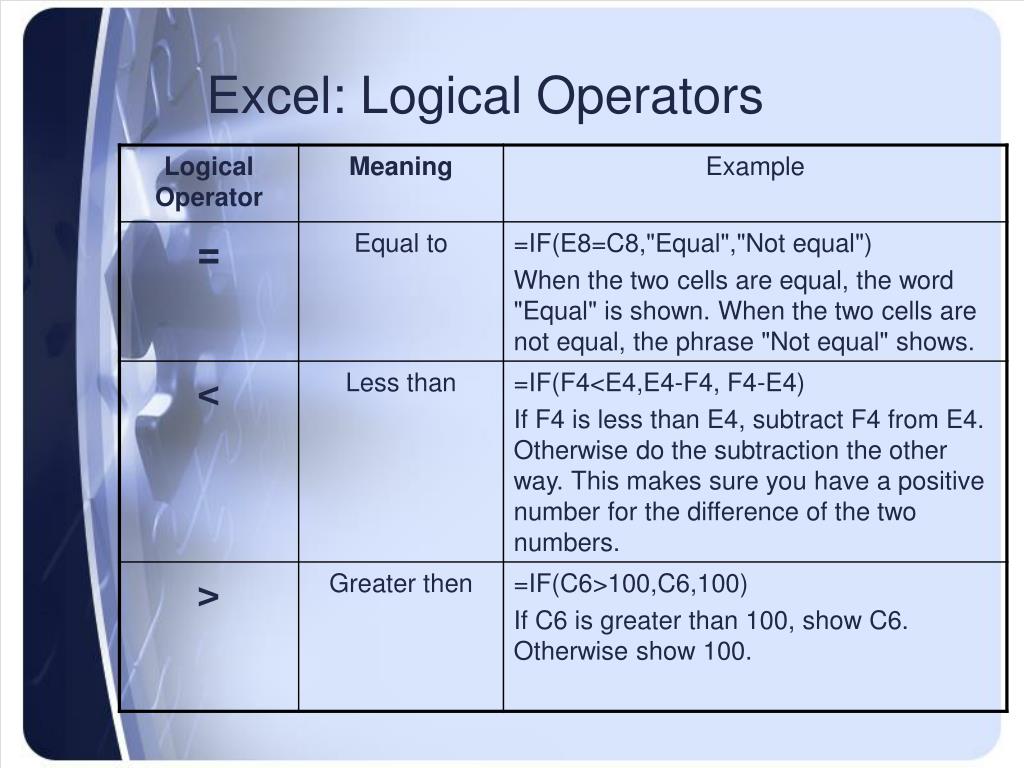 Excel: Logical Operators

| Logical Operator | Meaning | Example |
|---|---|---|
| = | Equal to | =IF(E8=C8,"Equal","Not equal") When the two cells are equal, the word "Equal" is shown. When the two cells are not equal, the phrase "Not equal" shows. |
| < | Less than | =IF(F4<E4,E4-F4, F4-E4) If F4 is less than E4, subtract F4 from E4. Otherwise do the subtraction the other way. This makes sure you have a positive number for the difference of the two numbers. |
| > | Greater then | =IF(C6>100,C6,100) If C6 is greater than 100, show C6. Otherwise show 100. |